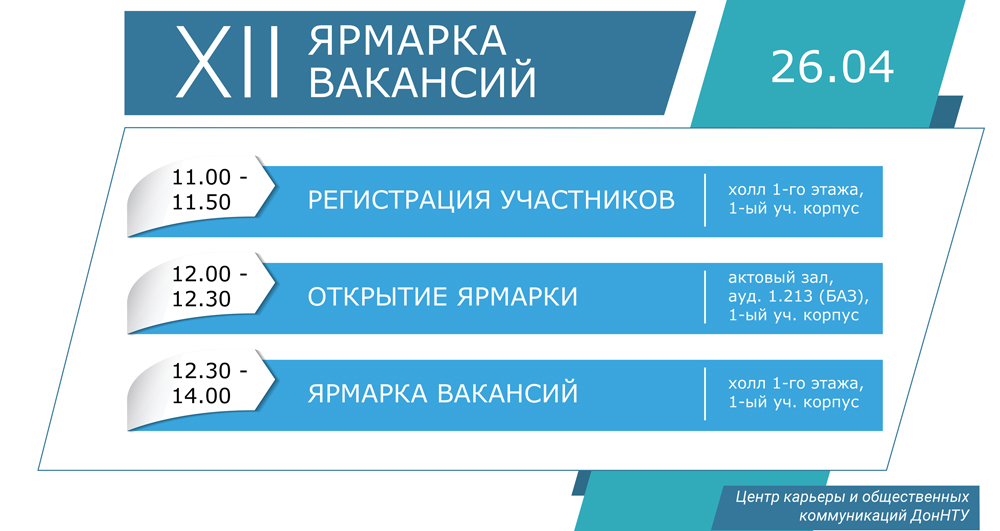 XII ЯРМАРКА ВАКАНСИЙ

26.04

11.00 - 11.50

РЕГИСТРАЦИЯ УЧАСТНИКОВ

холл 1-го этажа, 1-ый уч. корпус

12.00 - 12.30

ОТКРЫТИЕ ЯРМАРКИ

актовый зал, ауд. 1.213 (БАЗ), 1-ый уч. корпус

12.30 - 14.00

ЯРМАРКА ВАКАНСИЙ

холл 1-го этажа, 1-ый уч. корпус

Центр карьеры и общественных коммуникаций ДонНТУ